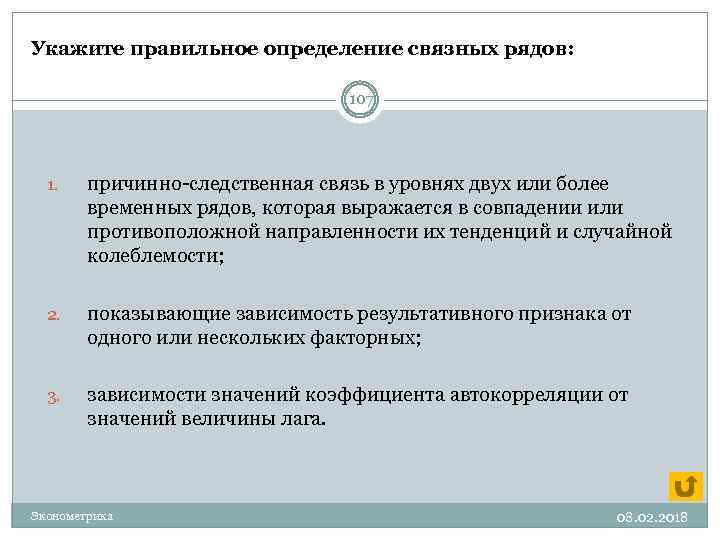 Укажите правильное определение связных рядов:

107

1. причинно-следственная связь в уровнях двух или более временных рядов, которая выражается в совпадении или противоположной направленности их тенденций и случайной колеблемости;

2. показывающие зависимость результативного признака от одного или нескольких факторных;

3. зависимости значений коэффициента автокорреляции от значений величины лага.

Эконометрика

08.02.2018